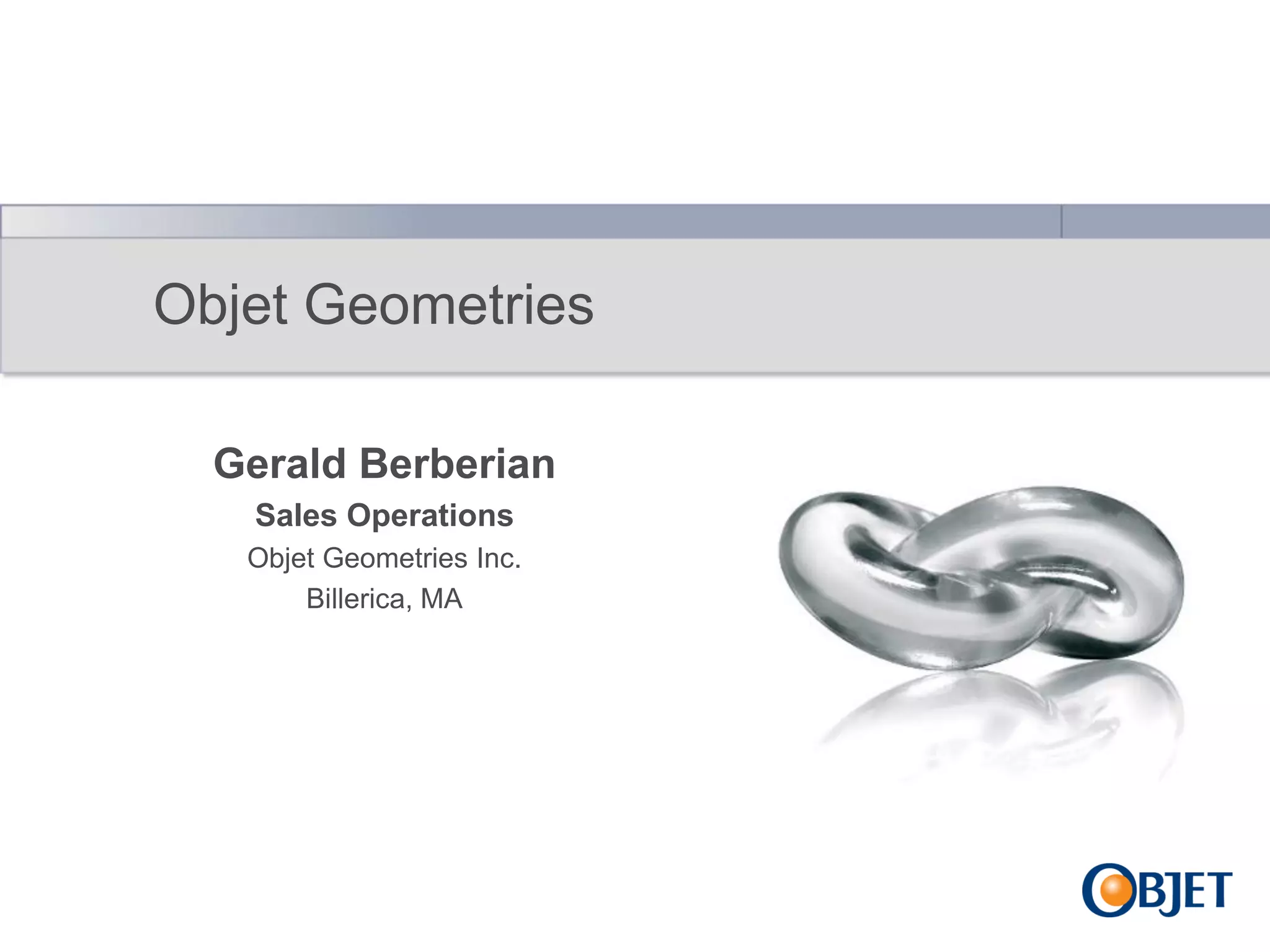 Objet Geometries

Gerald Berberian

Sales Operations

Objet Geometries Inc.

Billerica, MA

OBJET